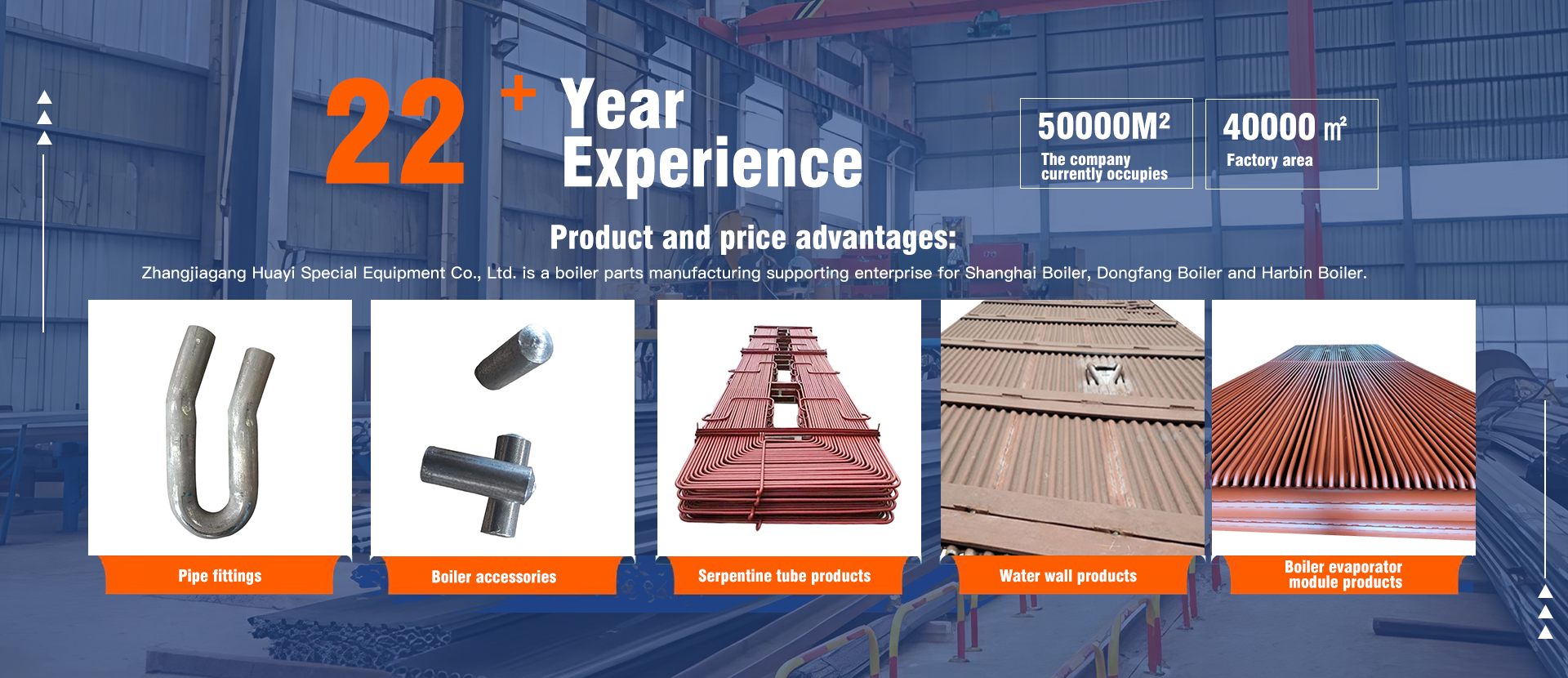 22 + Year Experience

50000M²
The company currently occupies

40000 ㎡
Factory area

Product and price advantages:

Zhangjiagang Huayi Special Equipment Co., Ltd. is a boiler parts manufacturing supporting enterprise for Shanghai Boiler, Dongfang Boiler and Harbin Boiler.

Pipe fittings

Boiler accessories

Serpentine tube products

Water wall products

Boiler evaporator module products